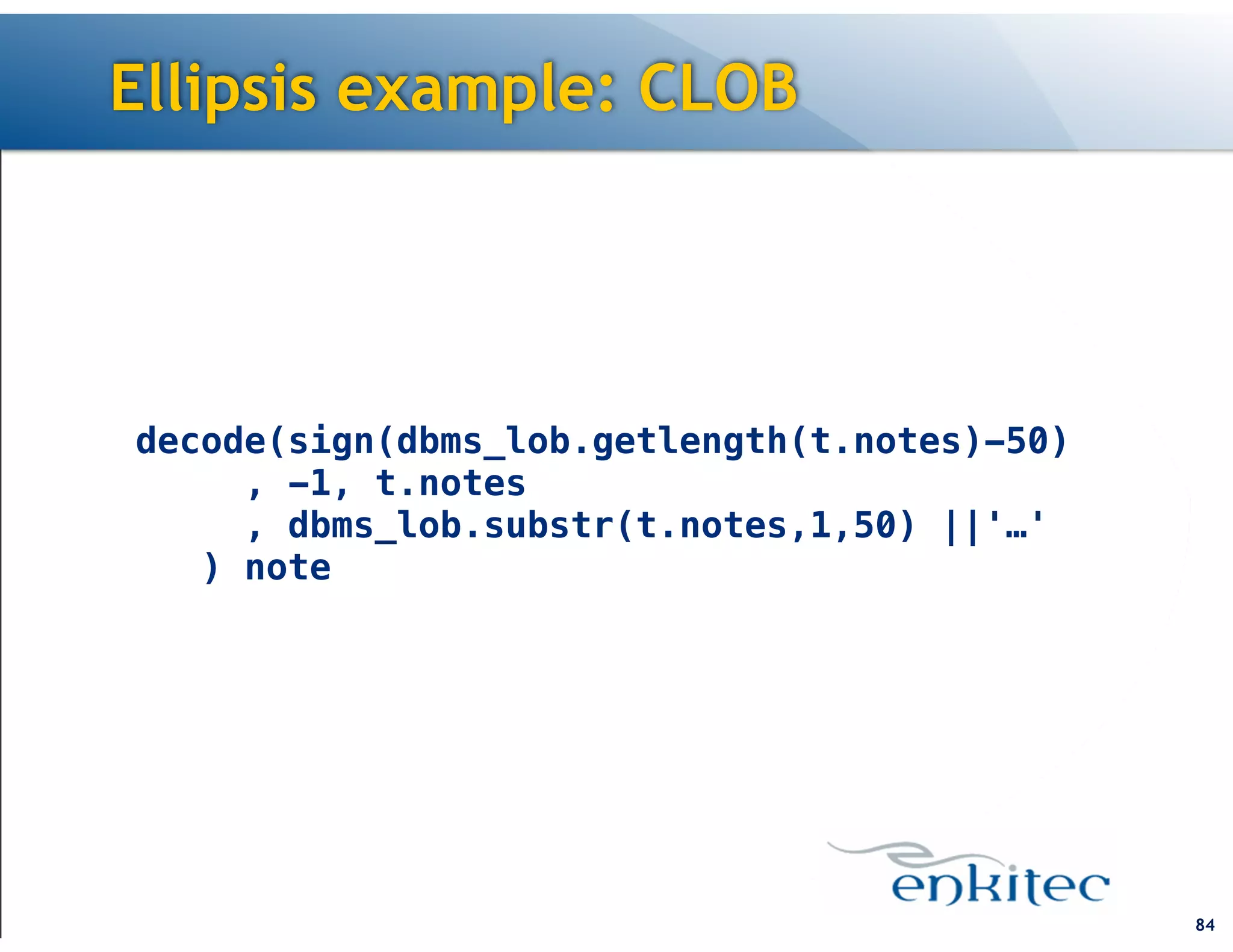 Ellipsis example: CLOB

decode(sign(dbms_lob.getlength(t.notes)-50)
     , -1, t.notes
     , dbms_lob.substr(t.notes,1,50) ||'…'
   ) note

enkitec

84